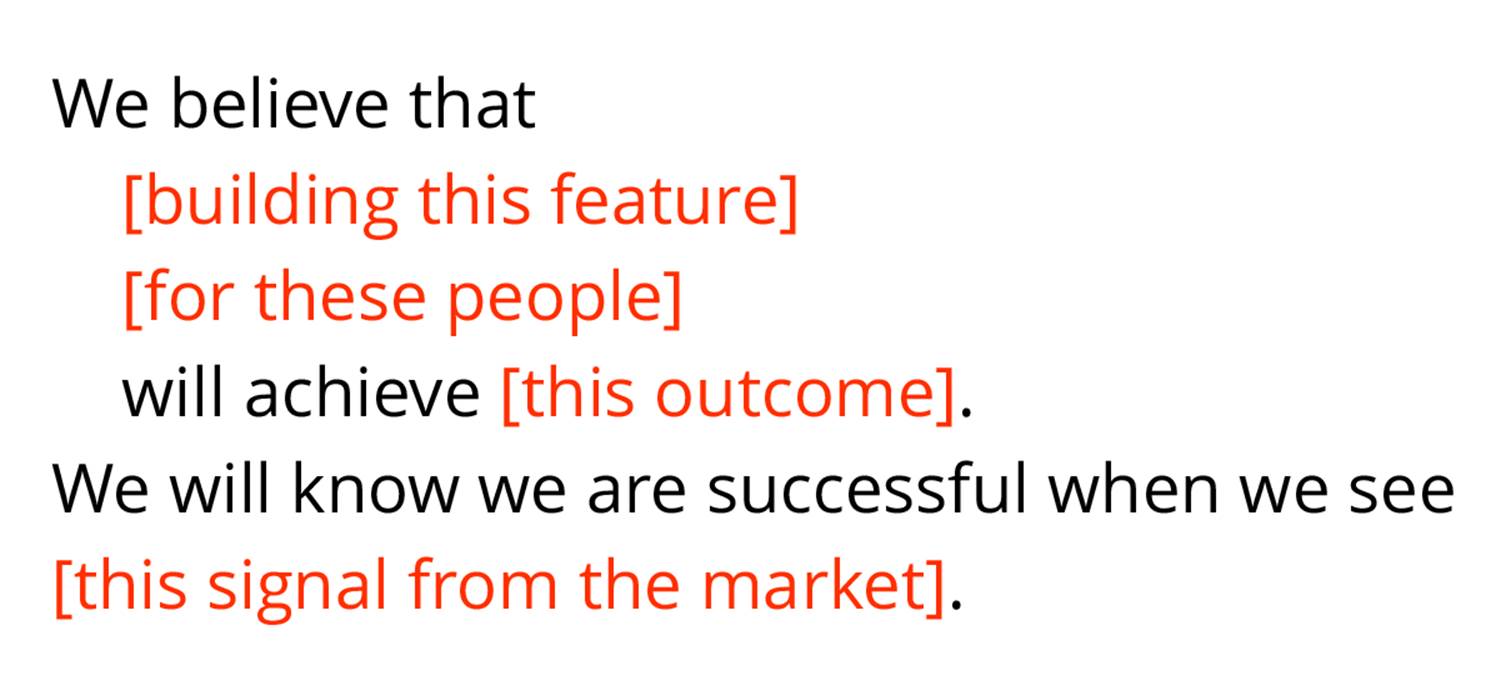 We believe that
[building this feature]
[for these people]
will achieve [this outcome].
We will know we are successful when we see [this signal from the market].